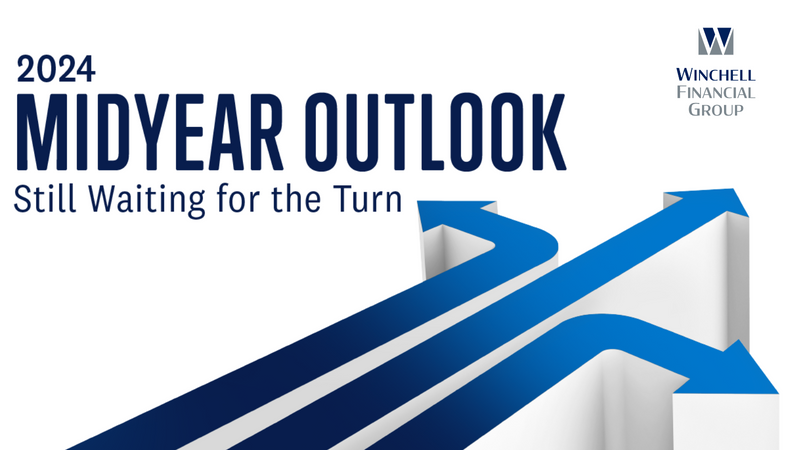 2024
MIDYEAR OUTLOOK
Still Waiting for the Turn

W
WINCHELL
FINANCIAL
GROUP